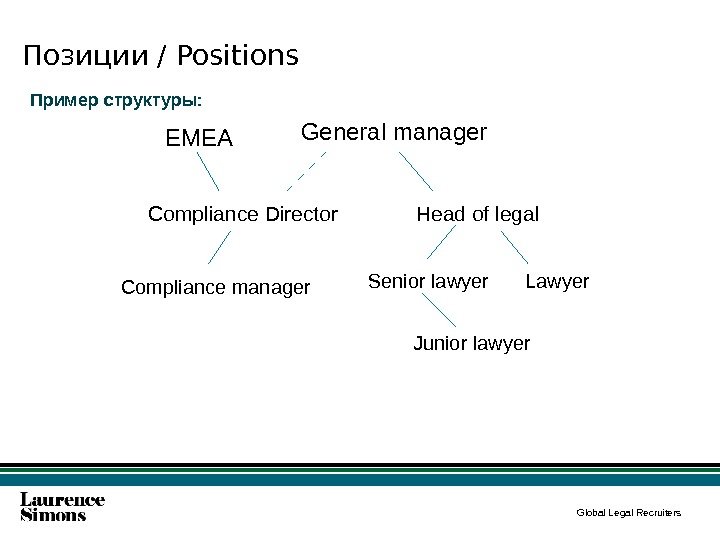 Позиции / Positions

Пример структуры:

EMEA

General manager

Compliance Director

Head of legal

Compliance manager

Senior lawyer

Lawyer

Junior lawyer

Laurence Simons

Global Legal Recruiters